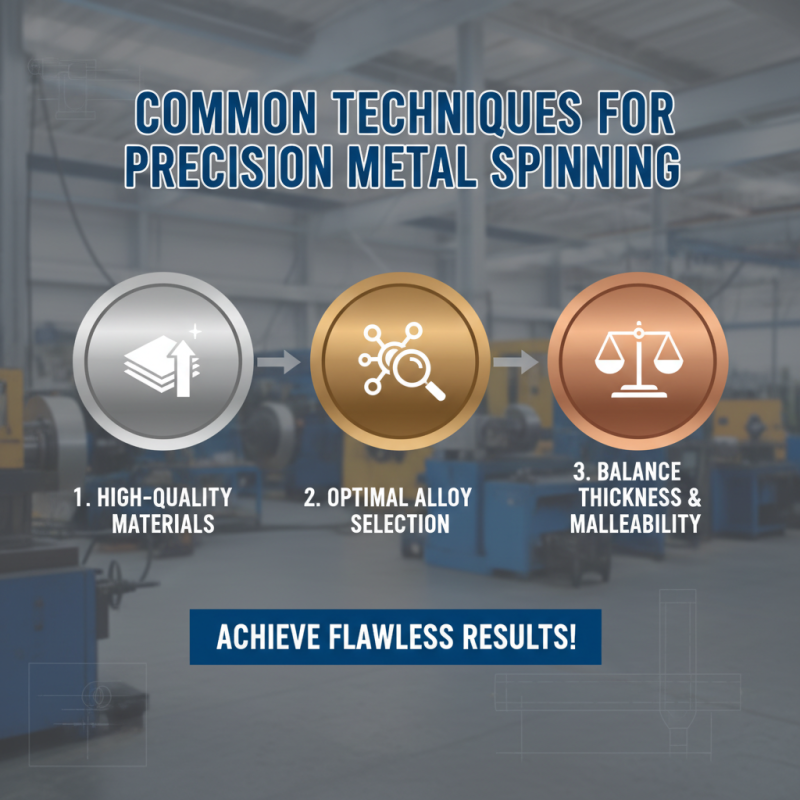 COMMON TECHNIQUES FOR PRECISION METAL SPINNING

1. HIGH-QUALITY MATERIALS

2. OPTIMAL ALLOY SELECTION

3. BALANCE THICKNESS & MALLEABILITY

ACHIEVE FLAWLESS RESULTS!